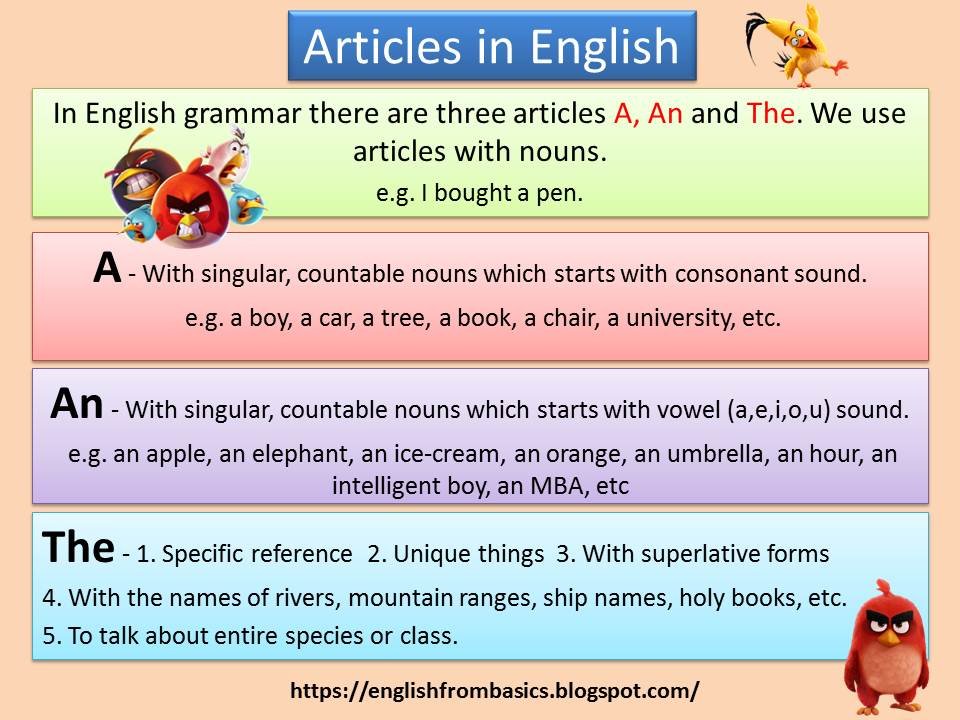 Articles in English

In English grammar there are three articles A, An and The. We use articles with nouns.

e.g. I bought a pen.

A - With singular, countable nouns which starts with consonant sound.

e.g. a boy, a car, a tree, a book, a chair, a university, etc.

An - With singular, countable nouns which starts with vowel (a,e,i,o,u) sound.

e.g. an apple, an elephant, an ice-cream, an orange, an umbrella, an hour, an intelligent boy, an MBA, etc

The - 1. Specific reference 2. Unique things 3. With superlative forms

4. With the names of rivers, mountain ranges, ship names, holy books, etc.

5. To talk about entire species or class.

https://englishfrombasics.blogspot.com/